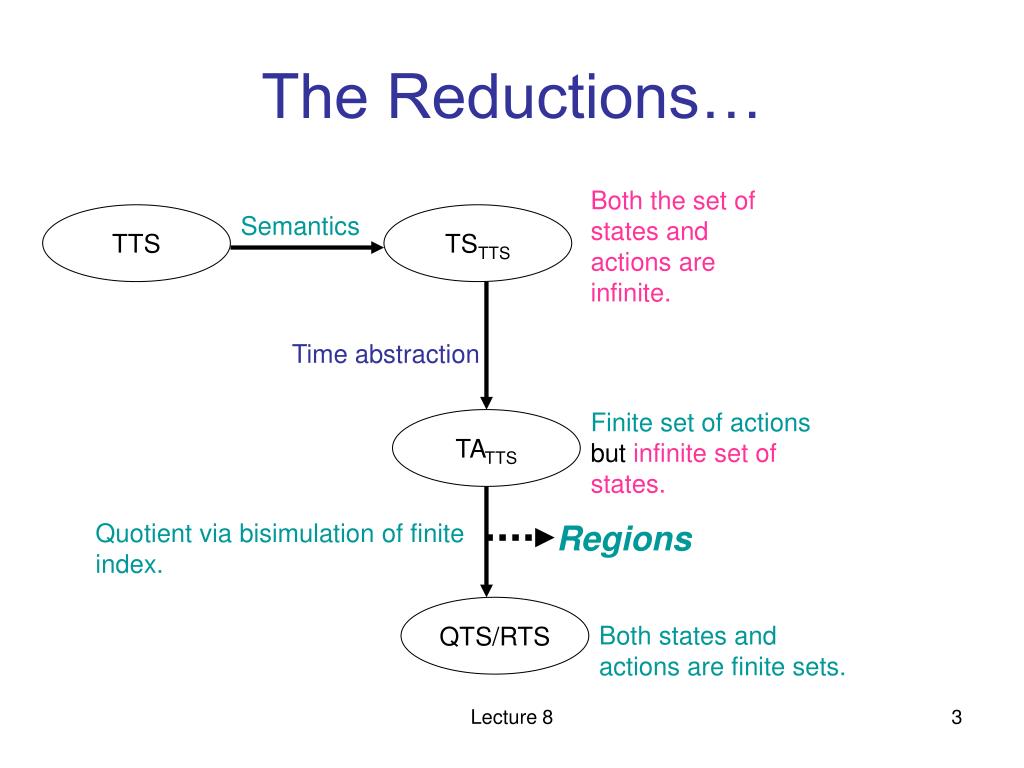 The Reductions…

TTS

Semantics

$TS_{TTS}$

Both the set of states and actions are infinite.

Time abstraction

$TA_{TTS}$

Finite set of actions but infinite set of states.

Quotient via bisimulation of finite index.

Regions

QTS/RTS

Both states and actions are finite sets.

Lecture 8

3